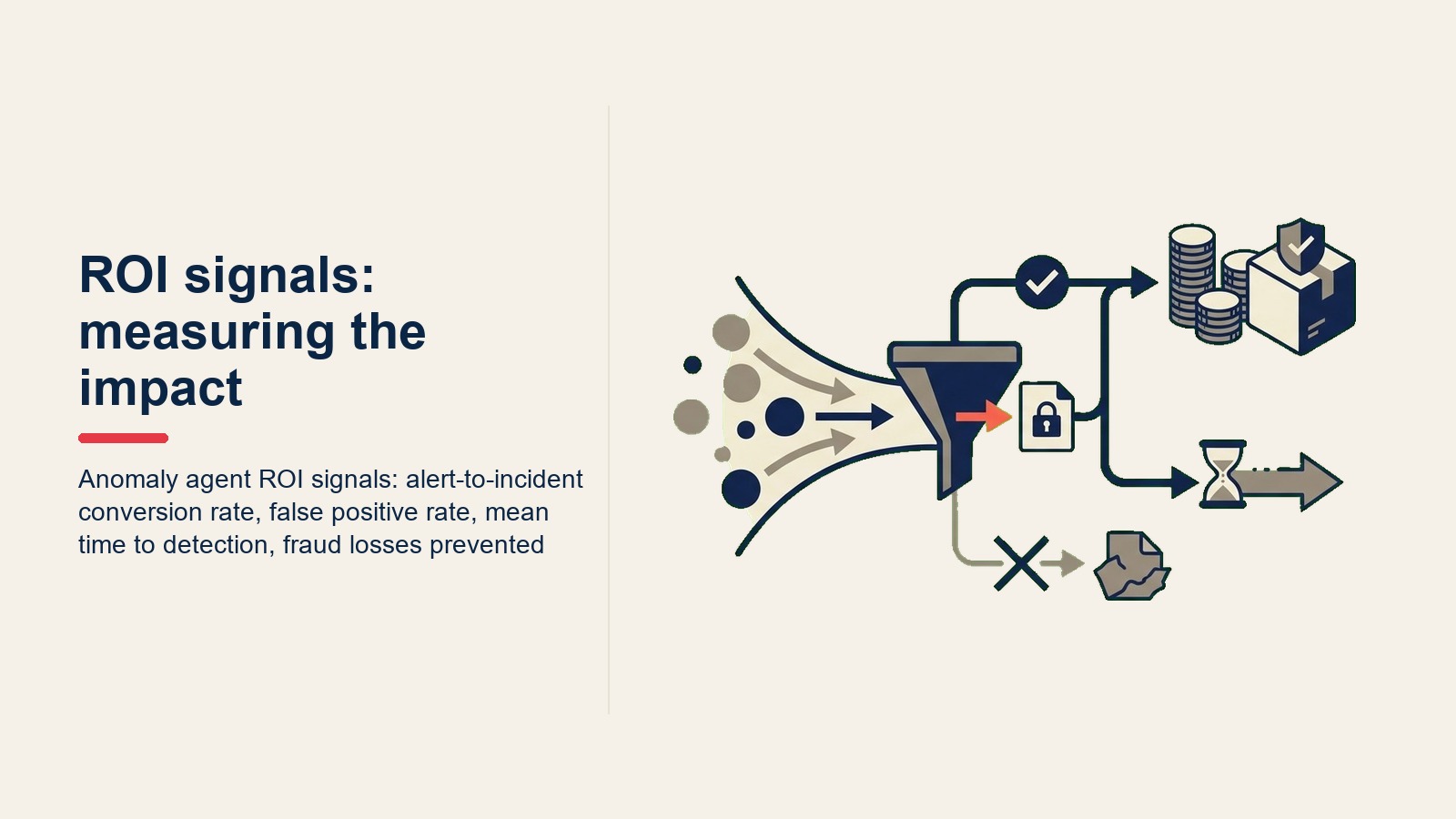 ROI signals: measuring the impact

Anomaly agent ROI signals: alert-to-incident conversion rate, false positive rate, mean time to detection, fraud losses prevented